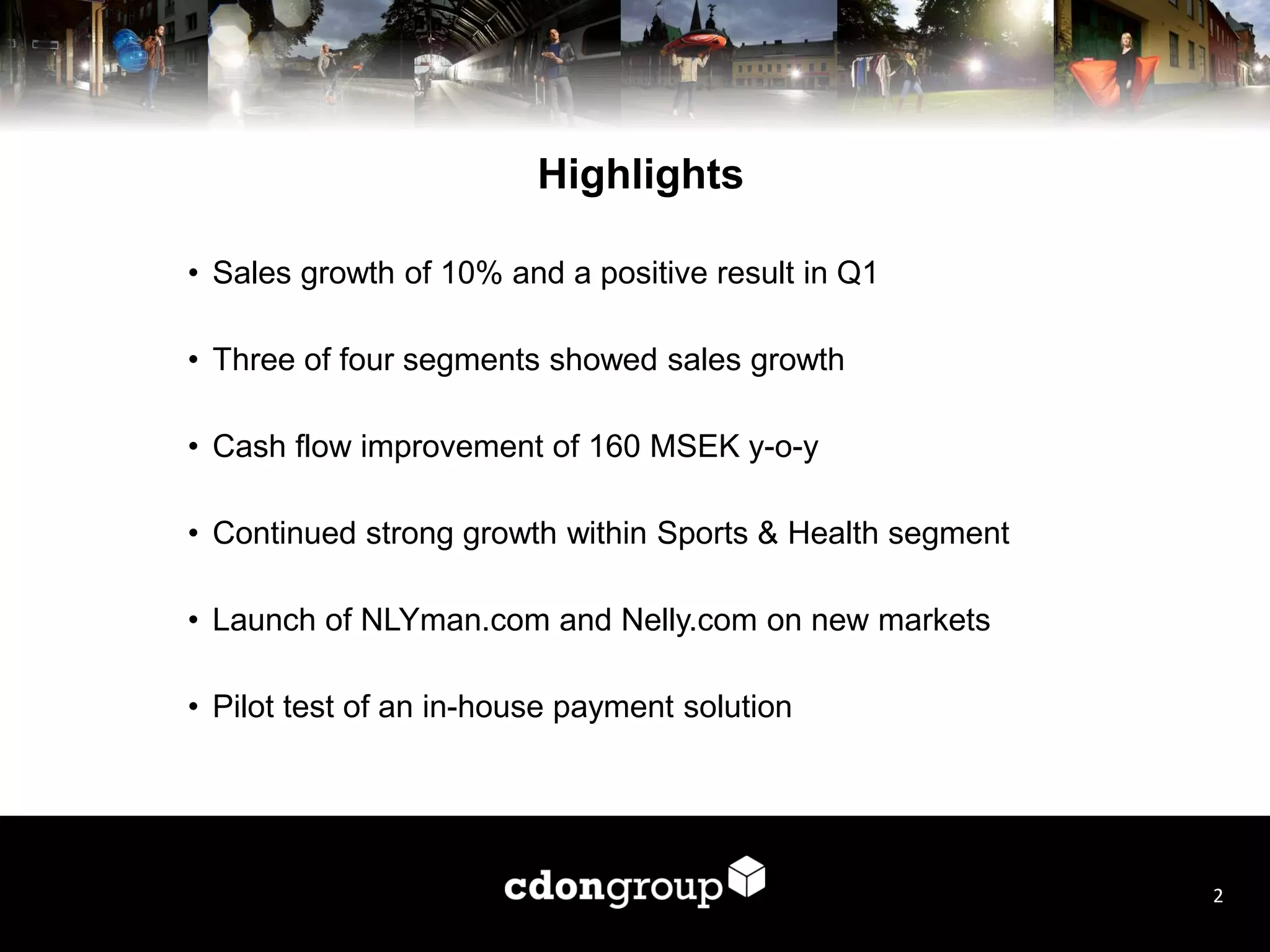 Highlights

• Sales growth of 10% and a positive result in Q1

• Three of four segments showed sales growth

• Cash flow improvement of 160 MSEK y-o-y

• Continued strong growth within Sports & Health segment

• Launch of NLYman.com and Nelly.com on new markets

• Pilot test of an in-house payment solution

cdongroup

2